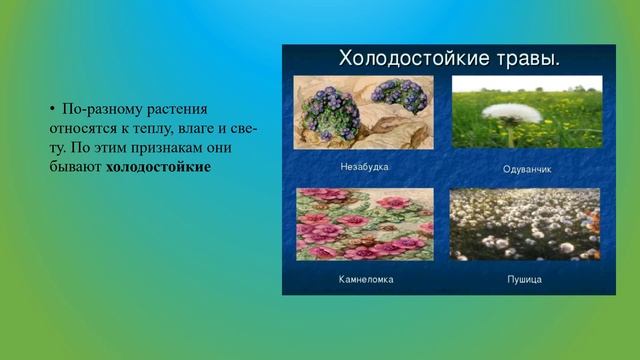 • По-разному растения относятся к теплу, влаге и свету. По этим признакам они бывают **холодостойкие**

Холодостойкие травы.

Незабудка

Одуванчик

Камнеломка

Пушица